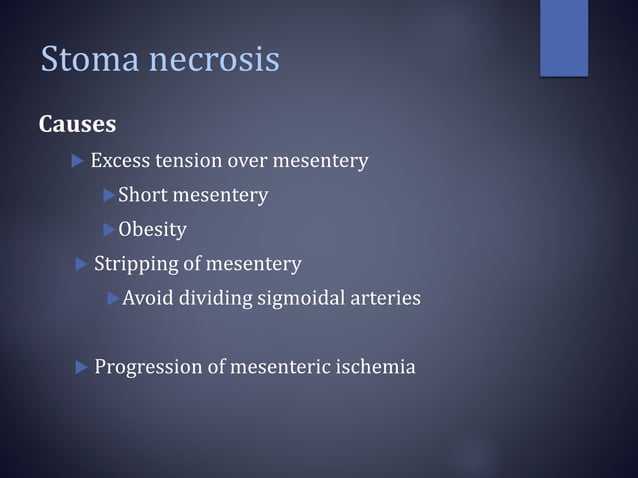 Stoma necrosis

Causes

▶ Excess tension over mesentery

▶ Short mesentery

▶ Obesity

▶ Stripping of mesentery

▶ Avoid dividing sigmoidal arteries

▶ Progression of mesenteric ischemia